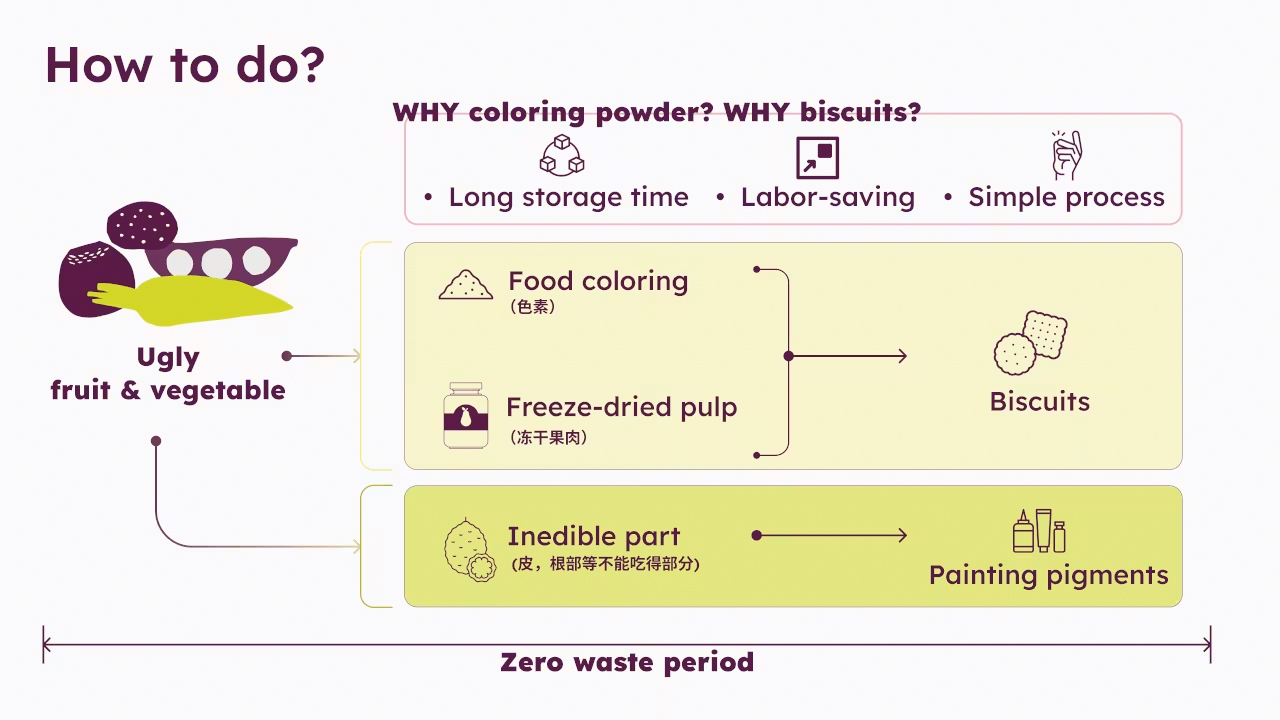 How to do?

WHY coloring powder? WHY biscuits?

• Long storage time • Labor-saving • Simple process

Ugly fruit & vegetable

Food coloring
（色素）

Freeze-dried pulp
（冻干果肉）

Biscuits

Inedible part
（皮，根部等不能吃得部分）

Painting pigments

Zero waste period